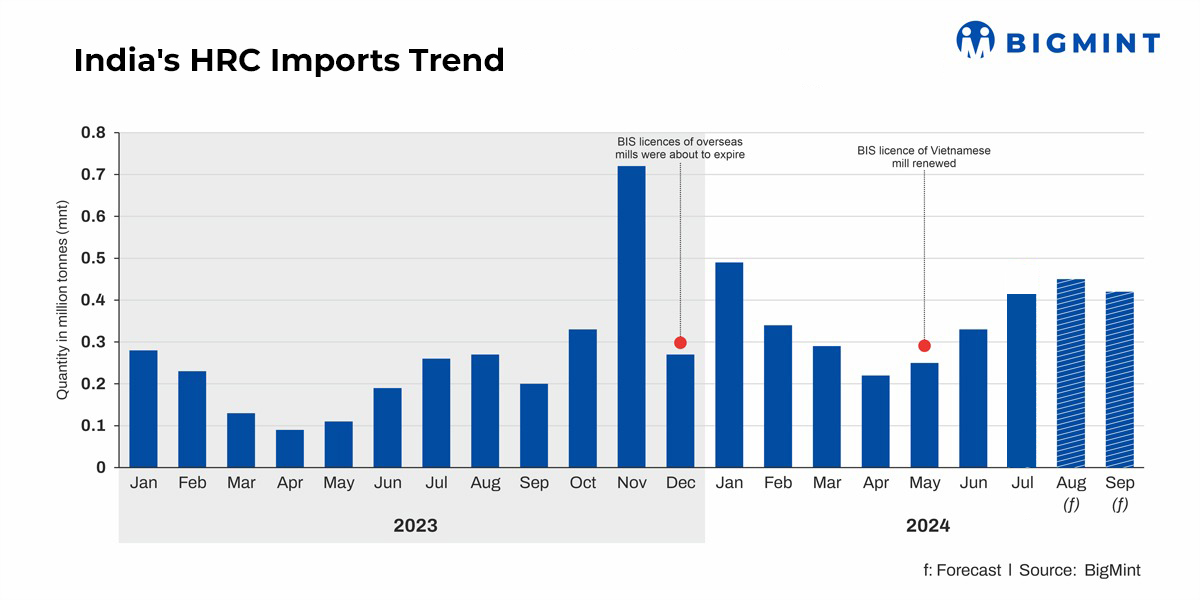 India's HRC Imports Trend

BIGMINT

Quantity in million tonnes (mnt)

0.8
0.7
0.6
0.5
0.4
0.3
0.2
0.1
0

BIS licences of overseas mills were about to expire

BIS licence of Vietnamese mill renewed

Jan Feb Mar Apr May Jun Jul Aug Sep Oct Nov Dec Jan Feb Mar Apr May Jun Jul Aug (f) Sep (f)

2023

2024

f: Forecast I Source: BigMint